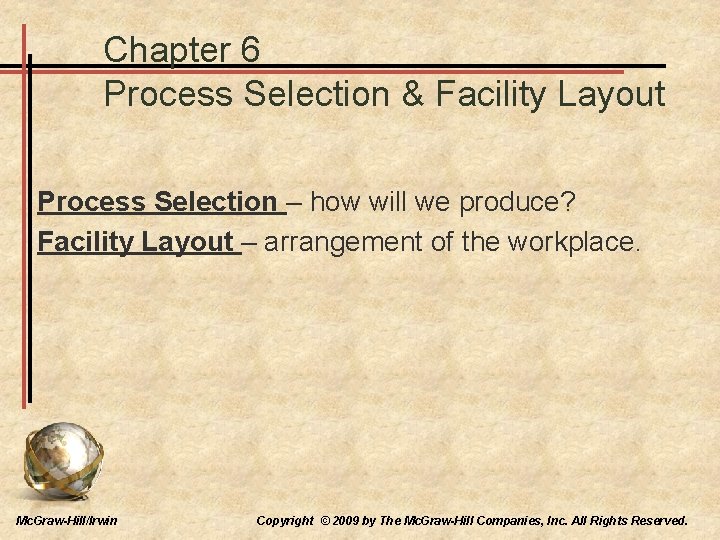 Chapter 6
Process Selection & Facility Layout

Process Selection – how will we produce?
Facility Layout – arrangement of the workplace.

McGraw-Hill/Irwin

Copyright © 2009 by The McGraw-Hill Companies, Inc. All Rights Reserved.